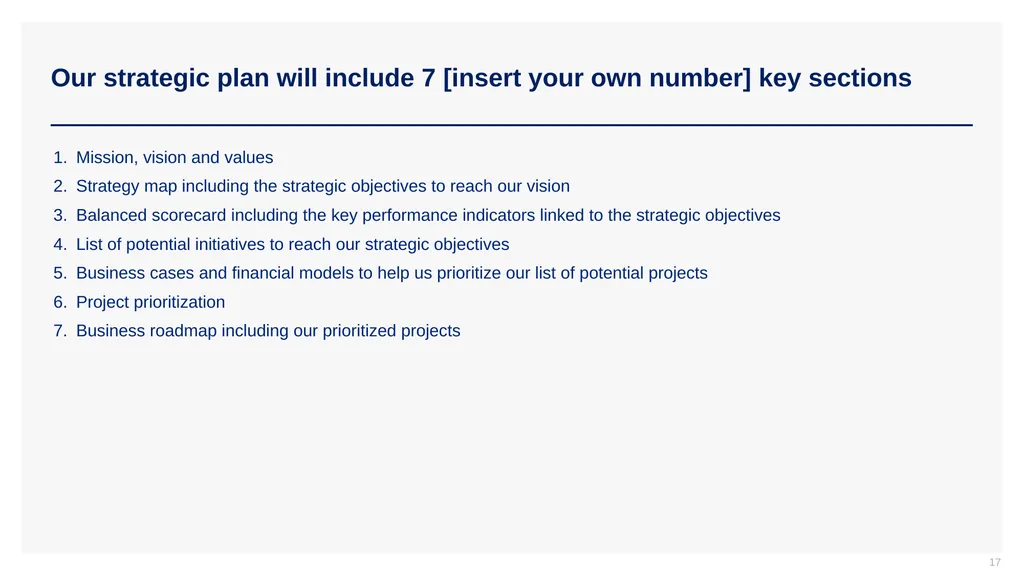 Our strategic plan will include 7 [insert your own number] key sections

1. Mission, vision and values
2. Strategy map including the strategic objectives to reach our vision
3. Balanced scorecard including the key performance indicators linked to the strategic objectives
4. List of potential initiatives to reach our strategic objectives
5. Business cases and financial models to help us prioritize our list of potential projects
6. Project prioritization
7. Business roadmap including our prioritized projects

17